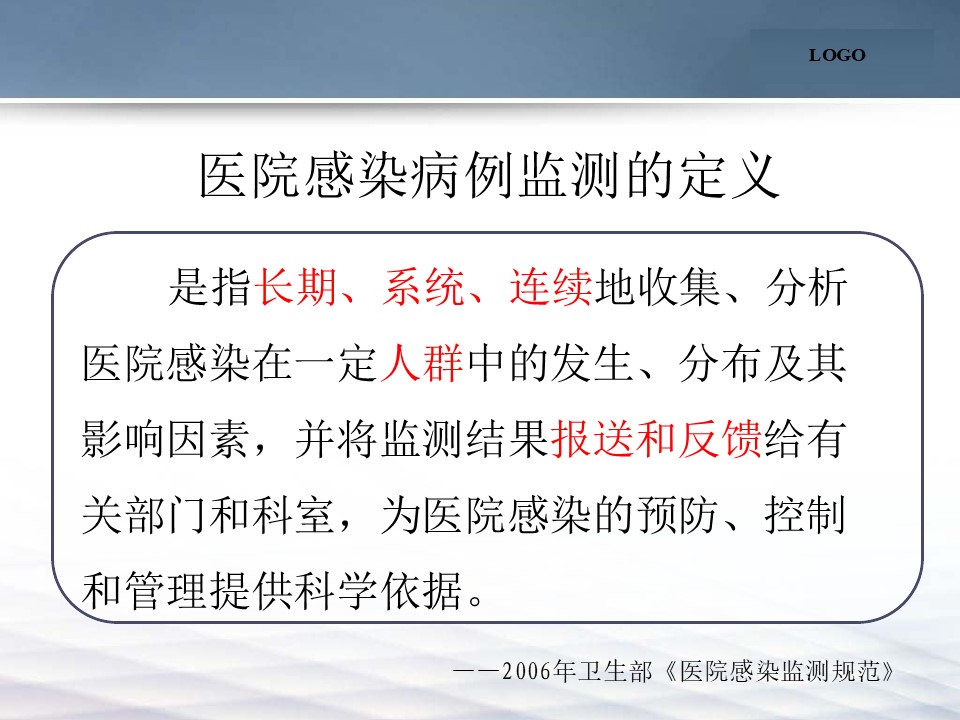 LOGO

医院感染病例监测的定义

是指长期、系统、连续地收集、分析医院感染在一定人群中的发生、分布及其影响因素，并将监测结果报送和反馈给有关部门和科室，为医院感染的预防、控制和管理提供科学依据。

——2006年卫生部《医院感染监测规范》